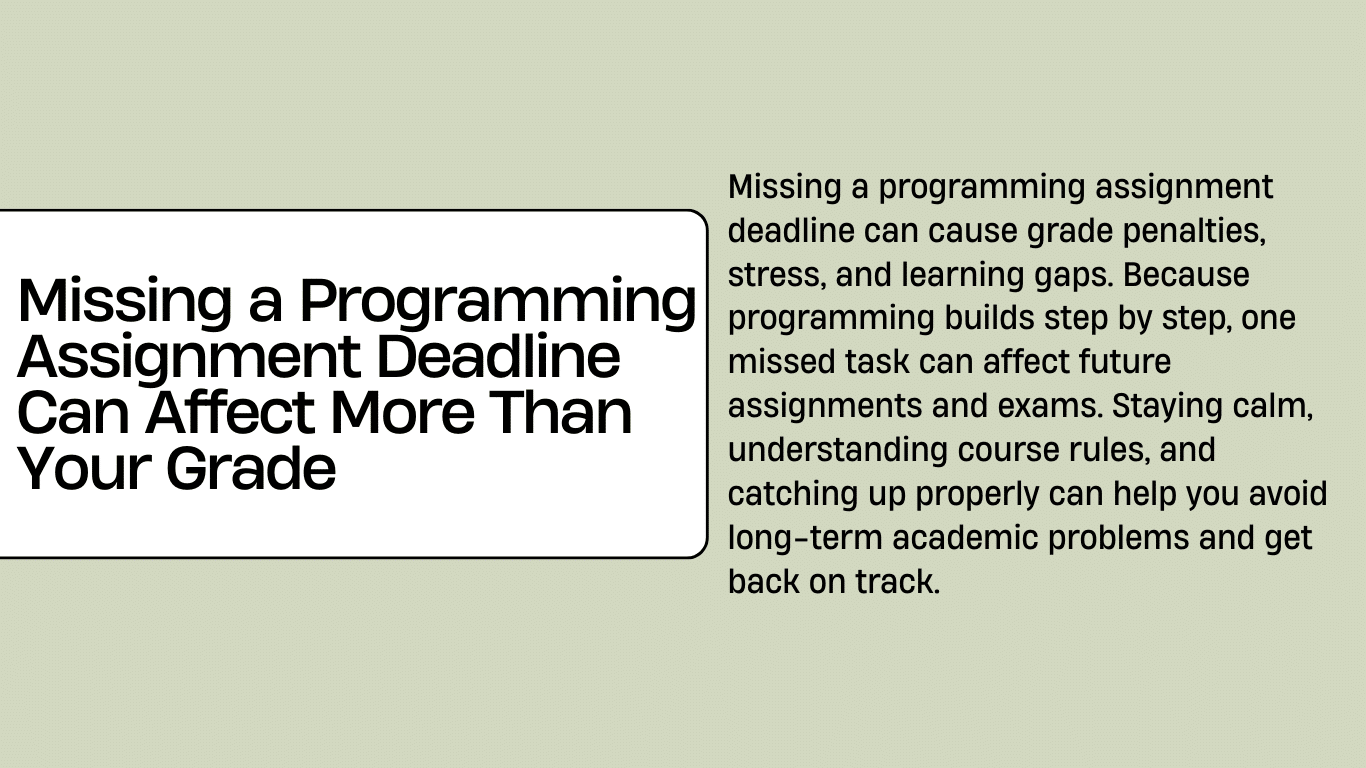 Missing a Programming Assignment Deadline Can Affect More Than Your Grade

Missing a programming assignment deadline can cause grade penalties, stress, and learning gaps. Because programming builds step by step, one missed task can affect future assignments and exams. Staying calm, understanding course rules, and catching up properly can help you avoid long-term academic problems and get back on track.